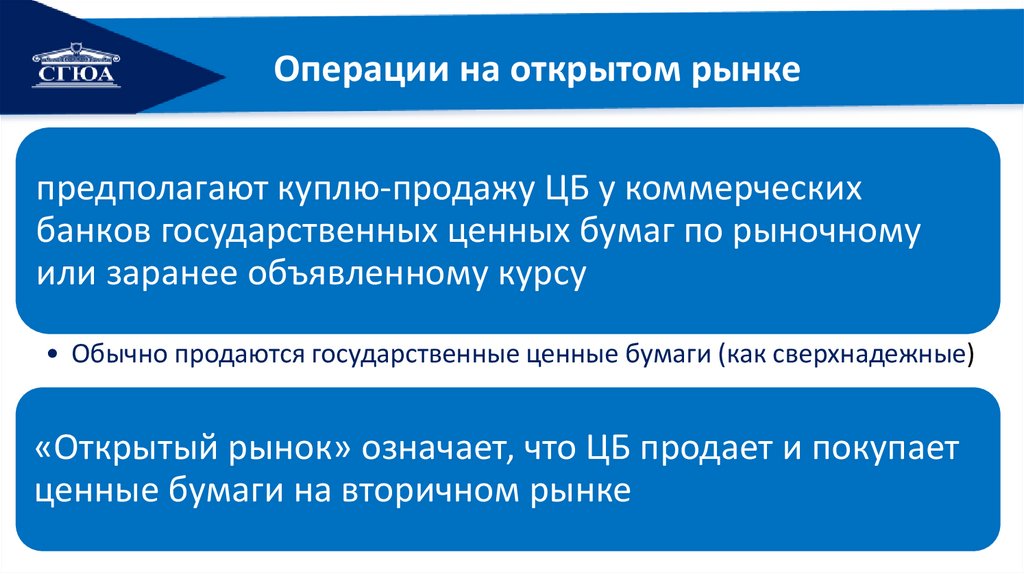 СГЮА

Операции на открытом рынке

предполагают куплю-продажу ЦБ у коммерческих банков государственных ценных бумаг по рыночному или заранее объявленному курсу

• Обычно продаются государственные ценные бумаги (как сверхнадежные)

«Открытый рынок» означает, что ЦБ продает и покупает ценные бумаги на вторичном рынке